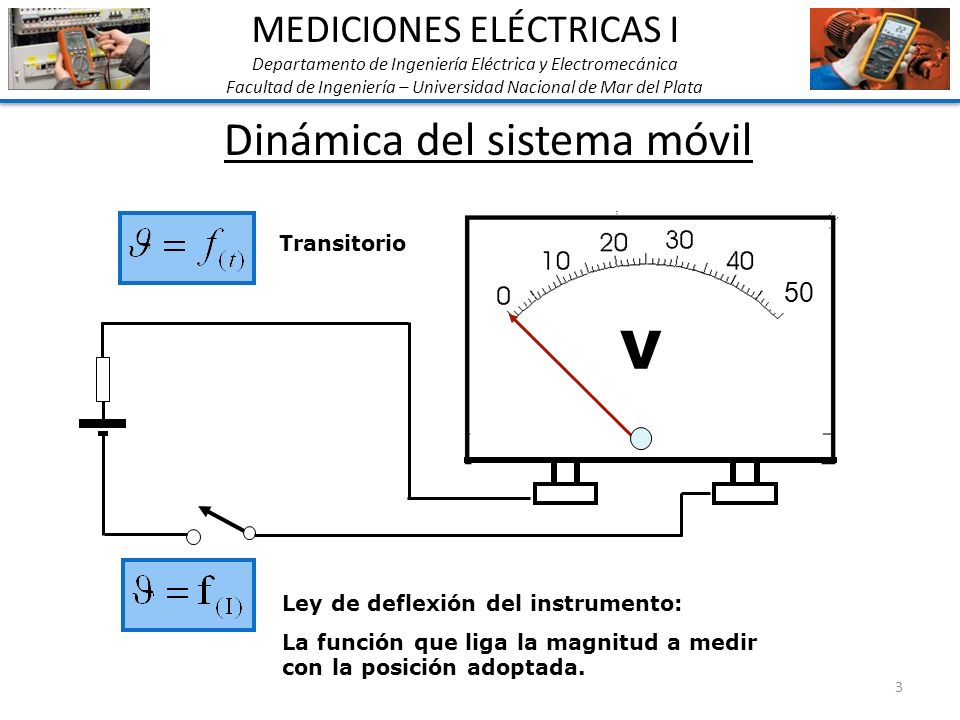 MEDICIONES ELÉCTRICAS I
Departamento de Ingeniería Eléctrica y Electromecánica
Facultad de Ingeniería – Universidad Nacional de Mar del Plata

Dinámica del sistema móvil

$\vartheta = f_{(t)}$

Transitorio

0 10 20 30 40 50

V

$\vartheta = f_{(I)}$

Ley de deflexión del instrumento:

La función que liga la magnitud a medir con la posición adoptada.

3